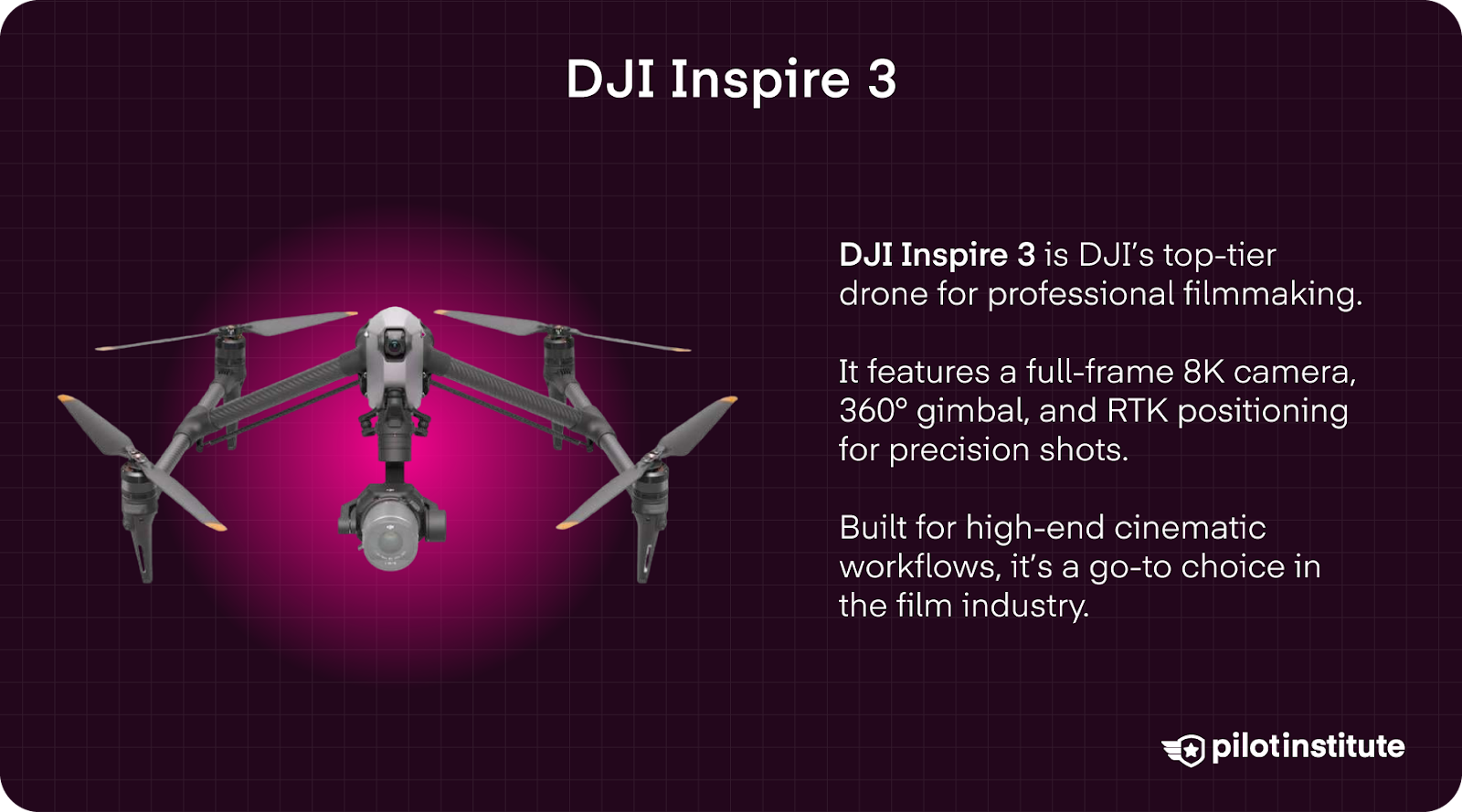 DJI Inspire 3

DJI Inspire 3 is DJI's top-tier drone for professional filmmaking.

It features a full-frame 8K camera, 360° gimbal, and RTK positioning for precision shots.

Built for high-end cinematic workflows, it's a go-to choice in the film industry.

pilotinstitute